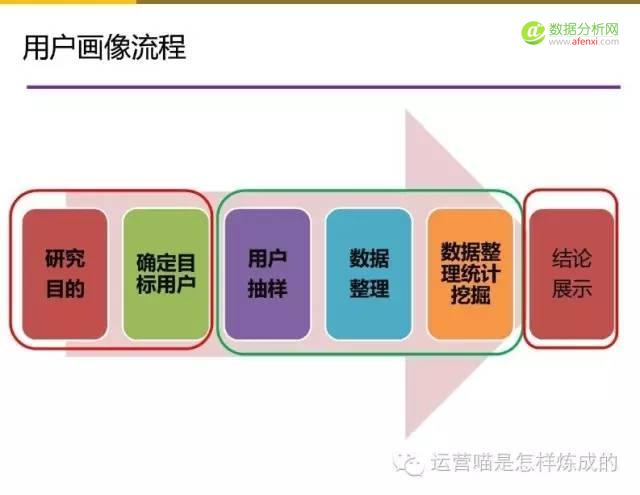 用户画像流程

数据分析网
www.afenxi.com

研究目的

确定目标用户

用户抽样

数据整理

数据整理统计挖掘

结论展示

运营喵是怎样炼成的